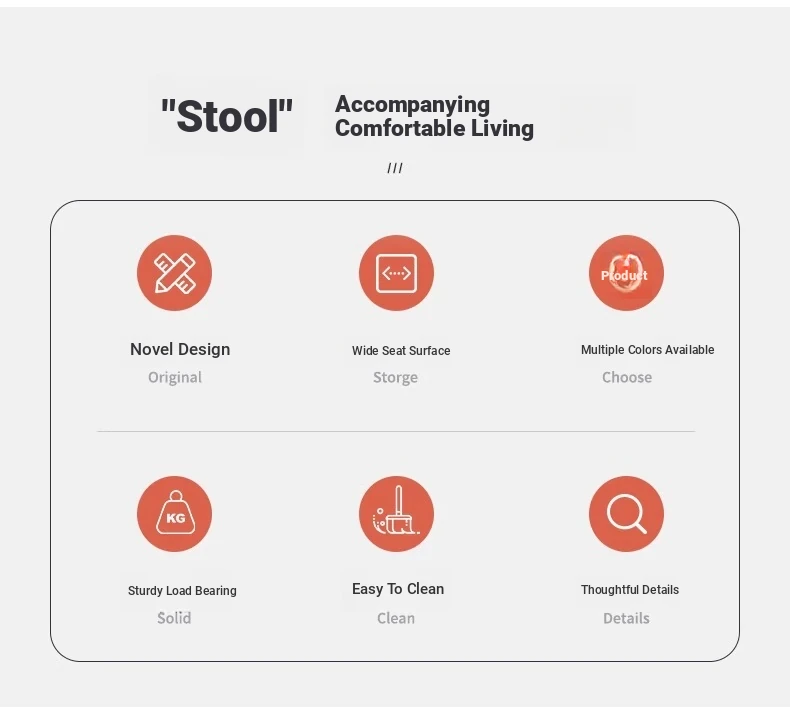 "Stool" Accompanying Comfortable Living

///

Novel Design
Original

Wide Seat Surface
Storge

Product

Multiple Colors Available
Choose

KG

Sturdy Load Bearing
Solid

Easy To Clean
Clean

Thoughtful Details
Details